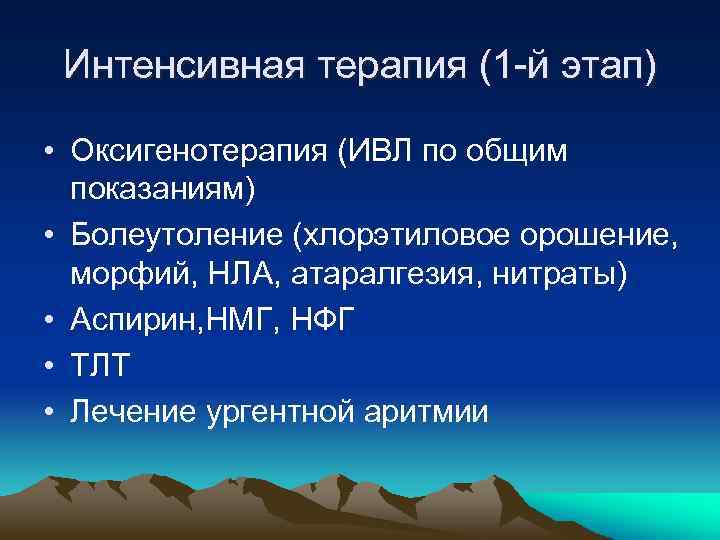 Интенсивная терапия (1-й этап)

• Оксигенотерапия (ИВЛ по общим показаниям)
• Болеутоление (хлорэтиловое орошение, морфий, НЛА, атаралгезия, нитраты)
• Аспирин,НМГ, НФГ
• ТЛТ
• Лечение ургентной аритмии